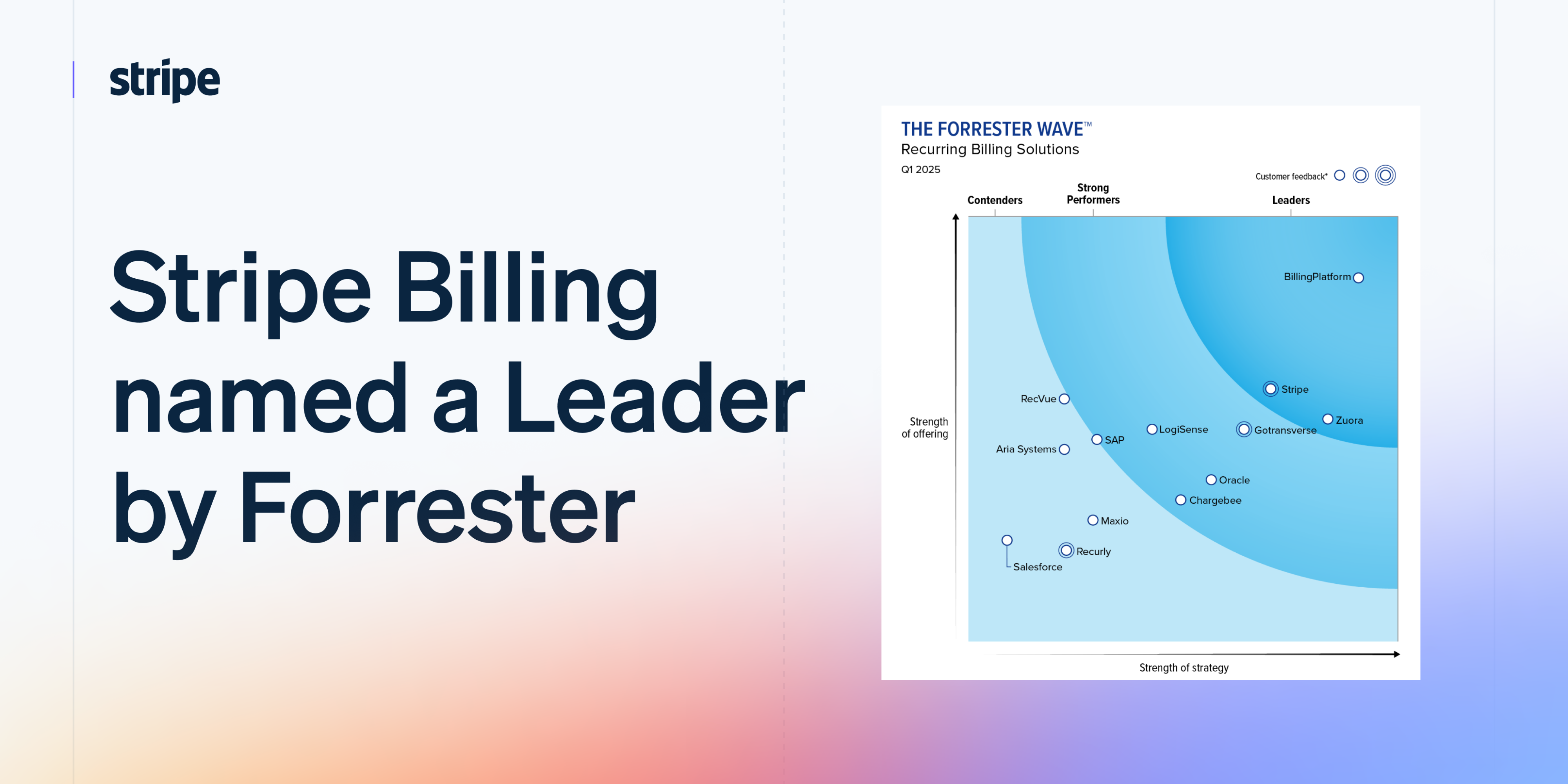 stripe

Stripe Billing named a Leader by Forrester

THE FORRESTER WAVE™
Recurring Billing Solutions
Q1 2025

Customer feedback*

Contenders
Strong Performers
Leaders

Strength of offering

BillingPlatform
Stripe
Zuora
Gotransverse
LogiSense
RecVue
SAP
Aria Systems
Oracle
Chargebee
Maxio
Recurly
Salesforce

Strength of strategy